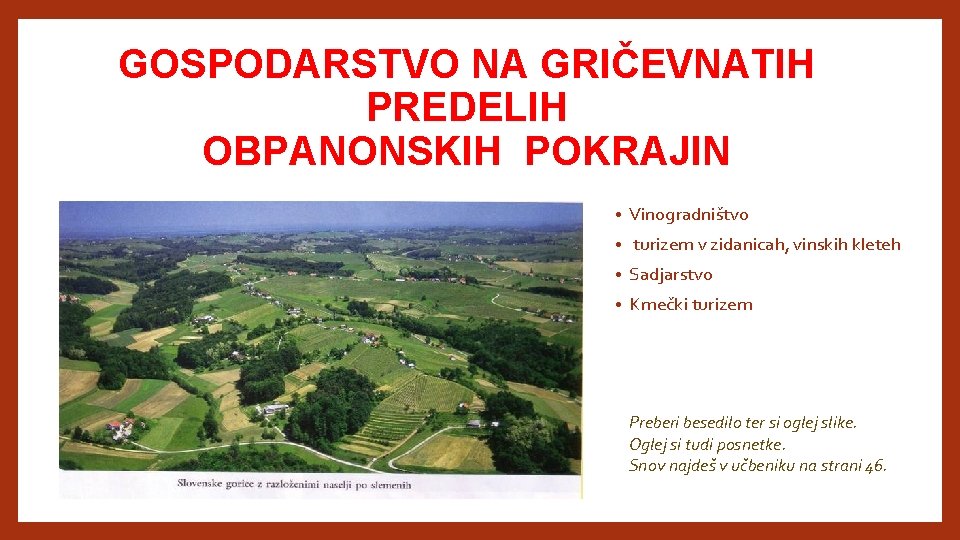 GOSPODARSTVO NA GRIČEVNATIH PREDELIH OBPANONSKIH POKRAJIN

Slovenske gorice z razloženimi naselji po slemenih

• Vinogradništvo
• turizem v zidanicah, vinskih kleteh
• Sadjarstvo
• Kmečki turizem

Preberi besedilo ter si oglej slike.
Oglej si tudi posnetke.
Snov najdeš v učbeniku na strani 46.